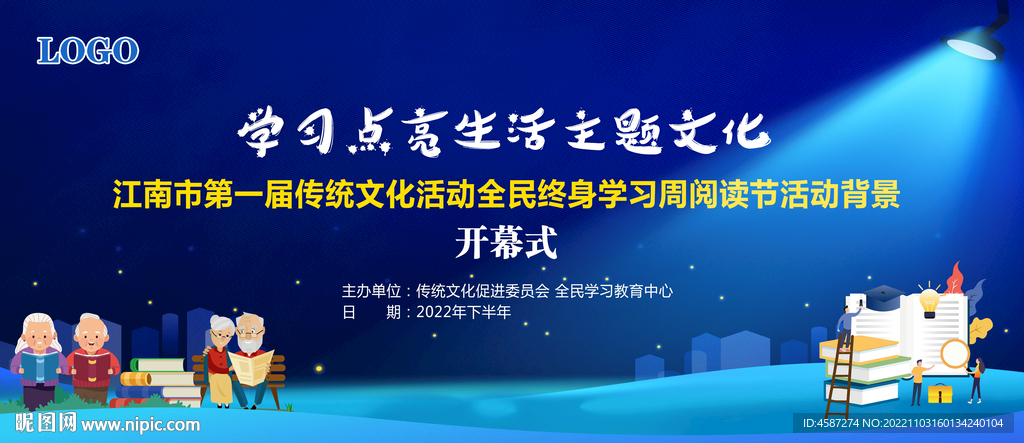 LOGO

学习点亮生活主题文化

江南市第一届传统文化活动全民终身学习周阅读节活动背景

开幕式

主办单位：传统文化促进委员会 全民学习教育中心
日　　期：2022年下半年

昵图网 www.nipic.com

ID:4587274 NO:20221103160134240104